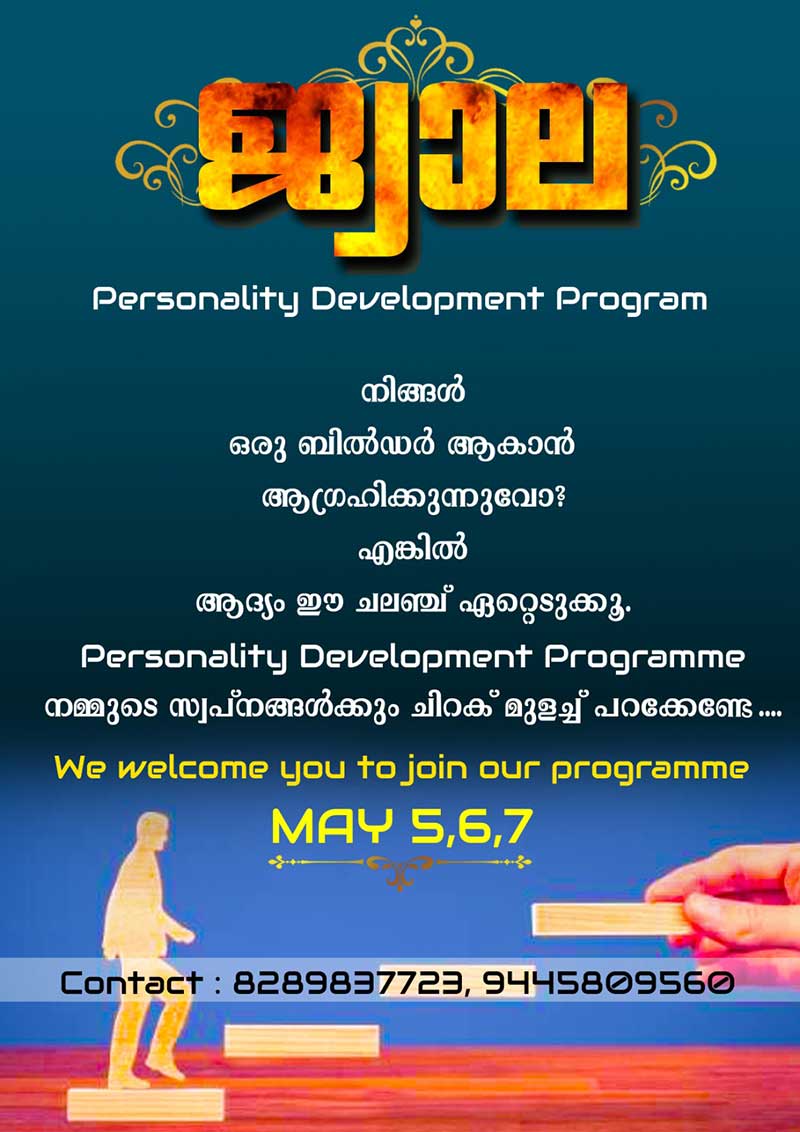 ജ്വാല

Personality Development Program

നിങ്ങൾ
ഒരു ബിൽഡർ ആകാൻ
ആഗ്രഹിക്കുന്നുവോ?
എങ്കിൽ
ആദ്യം ഈ ചലഞ്ച് ഏറ്റെടുക്കൂ.
Personality Development Programme
നമ്മുടെ സ്വപ്നങ്ങൾക്കും ചിറക് മുളച്ച് പറക്കേണ്ടേ ....

We welcome you to join our programme
MAY 5,6,7

Contact : 8289837723, 9445809560